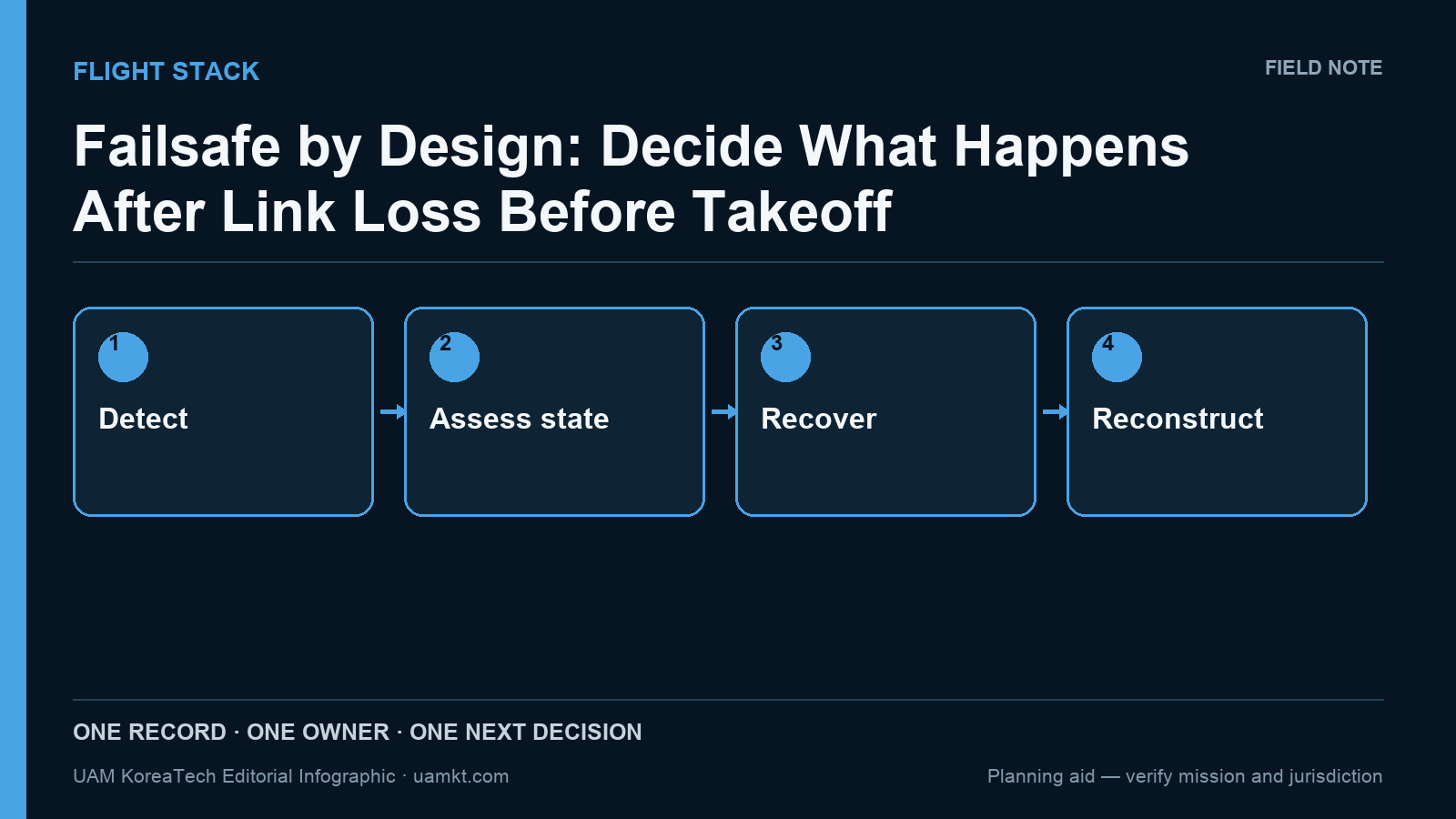 FLIGHT STACK

FIELD NOTE

Failsafe by Design: Decide What Happens After Link Loss Before Takeoff

1
Detect

2
Assess state

3
Recover

4
Reconstruct

ONE RECORD · ONE OWNER · ONE NEXT DECISION

UAM KoreaTech Editorial Infographic · uamkt.com

Planning aid — verify mission and jurisdiction